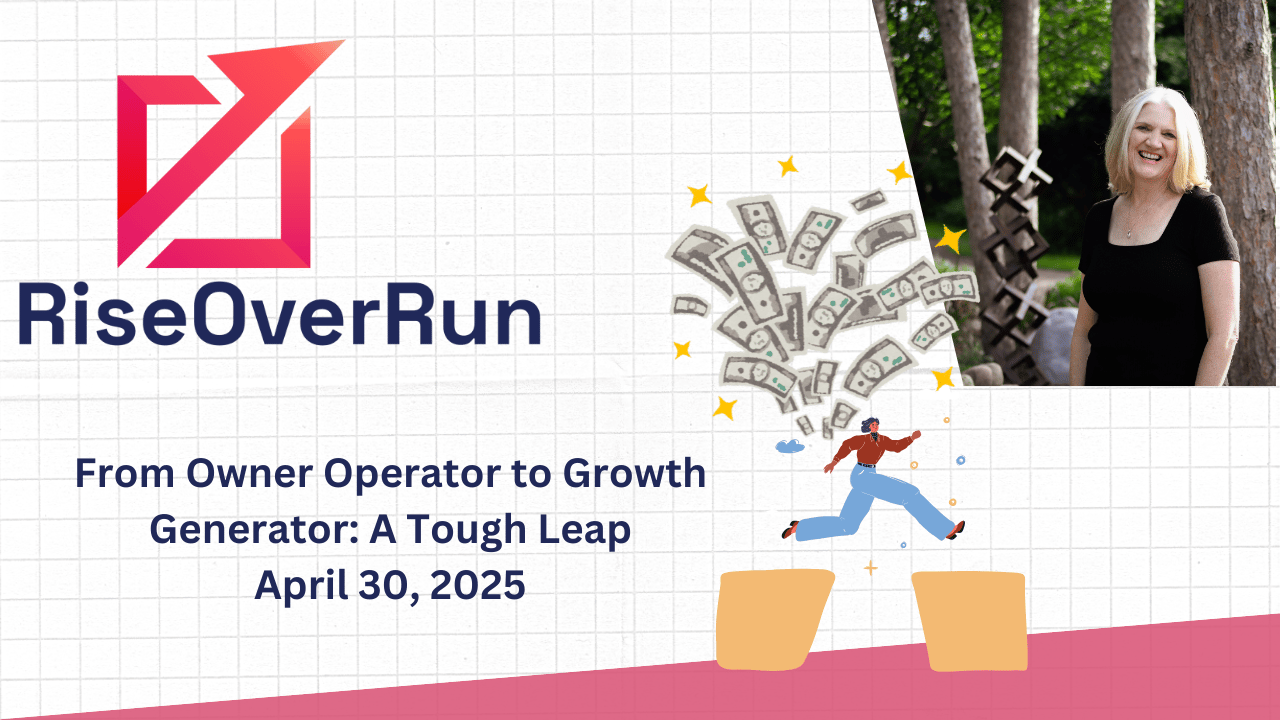 RiseOverRun

From Owner Operator to Growth Generator: A Tough Leap
April 30, 2025